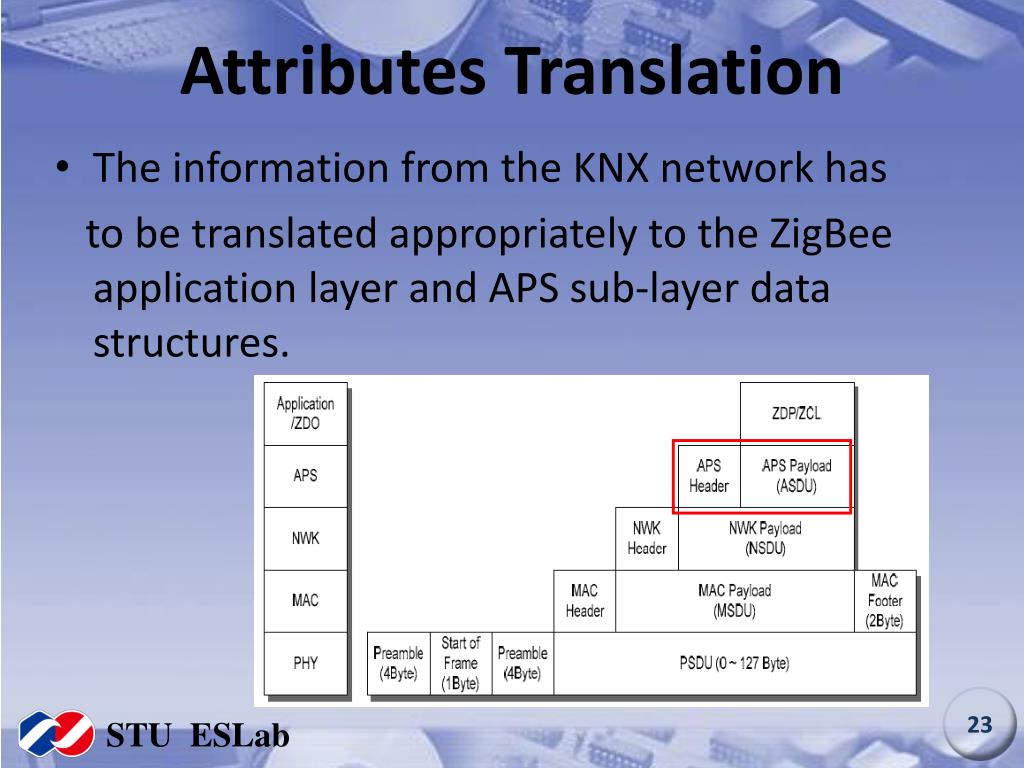 Attributes Translation

• The information from the KNX network has to be translated appropriately to the ZigBee application layer and APS sub-layer data structures.

Application /ZDO

APS

NWK

MAC

PHY

ZDP/ZCL

APS Header

APS Payload (ASDU)

NWK Header

NWK Payload (NSDU)

MAC Header

MAC Payload (MSDU)

MAC Footer (2Byte)

Preamble (4Byte)

Start of Frame (1Byte)

Preamble (4Byte)

PSDU (0 ~ 127 Byte)

STU ESLab

23